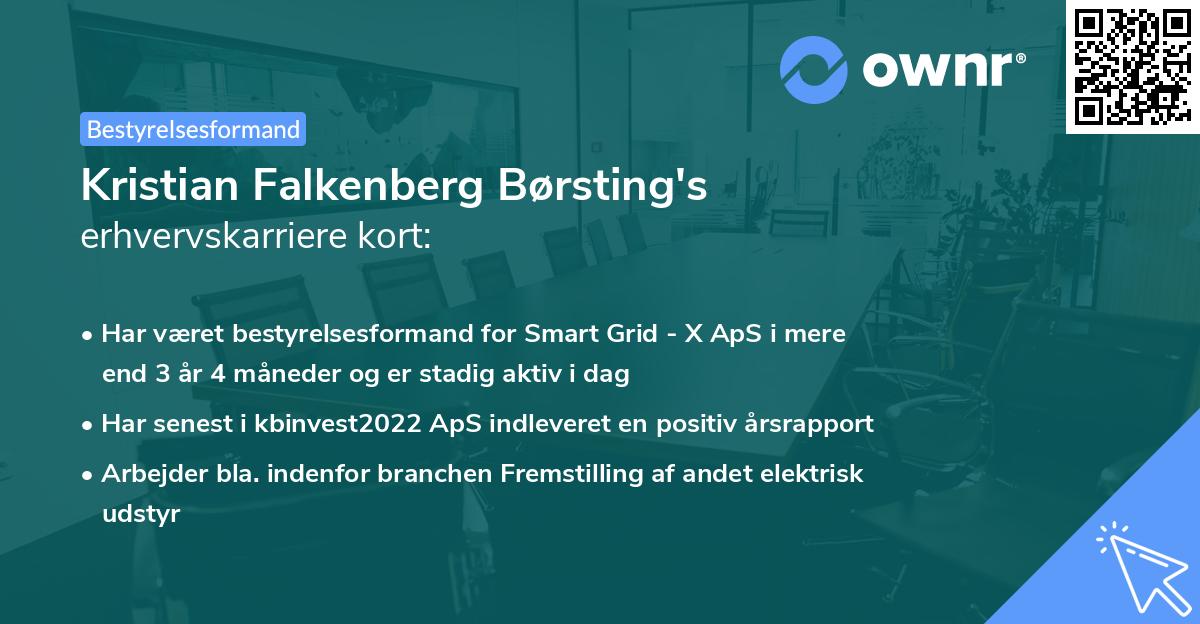 ownr®

Bestyrelsesformand

Kristian Falkenberg Børsting's
erhvervskarriere kort:

• Har været bestyrelsesformand for Smart Grid - X ApS i mere end 3 år 4 måneder og er stadig aktiv i dag

• Har senest i kbinvest2022 ApS indleveret en positiv årsrapport

• Arbejder bla. indenfor branchen Fremstilling af andet elektrisk udstyr